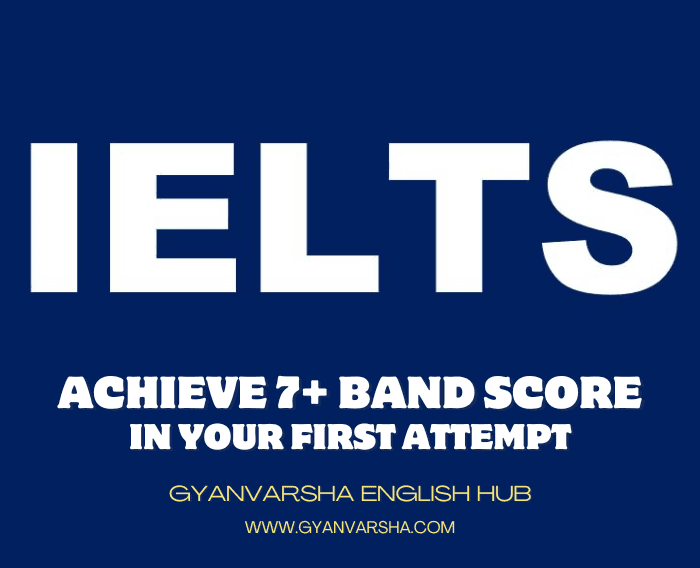 IELTS

ACHIEVE 7+ BAND SCORE
IN YOUR FIRST ATTEMPT

GYANVARSHA ENGLISH HUB

WWW.GYANVARSHA.COM